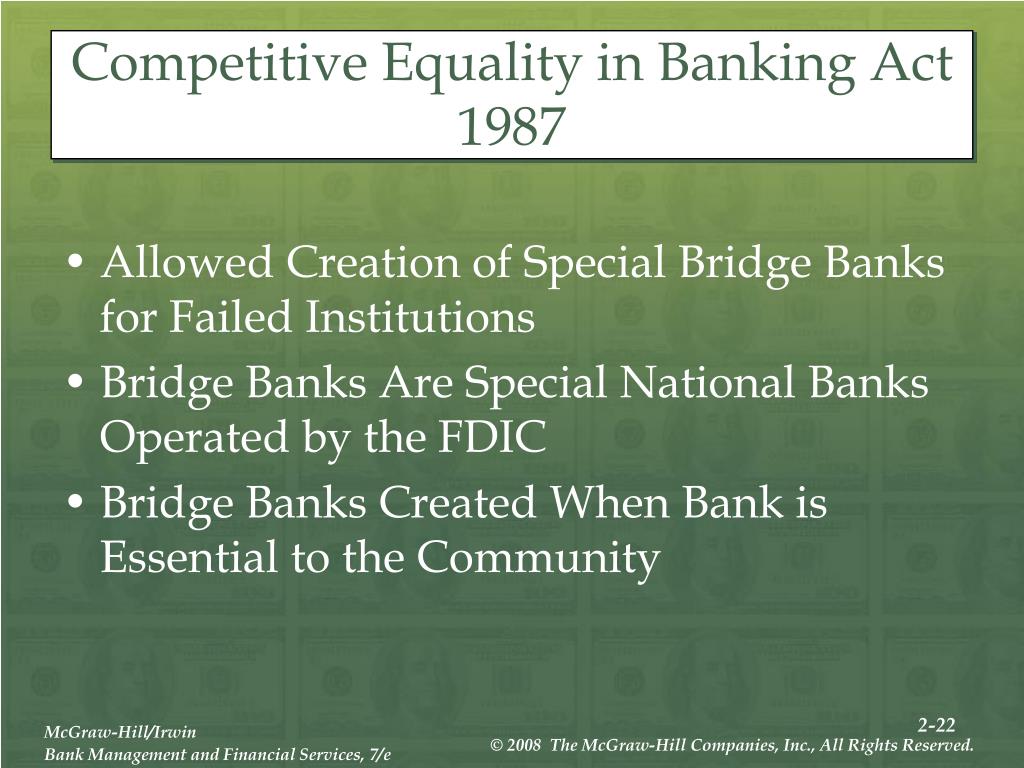 Competitive Equality in Banking Act 1987

• Allowed Creation of Special Bridge Banks for Failed Institutions
• Bridge Banks Are Special National Banks Operated by the FDIC
• Bridge Banks Created When Bank is Essential to the Community

McGraw-Hill/Irwin
Bank Management and Financial Services, 7/e

2-22
© 2008 The McGraw-Hill Companies, Inc., All Rights Reserved.